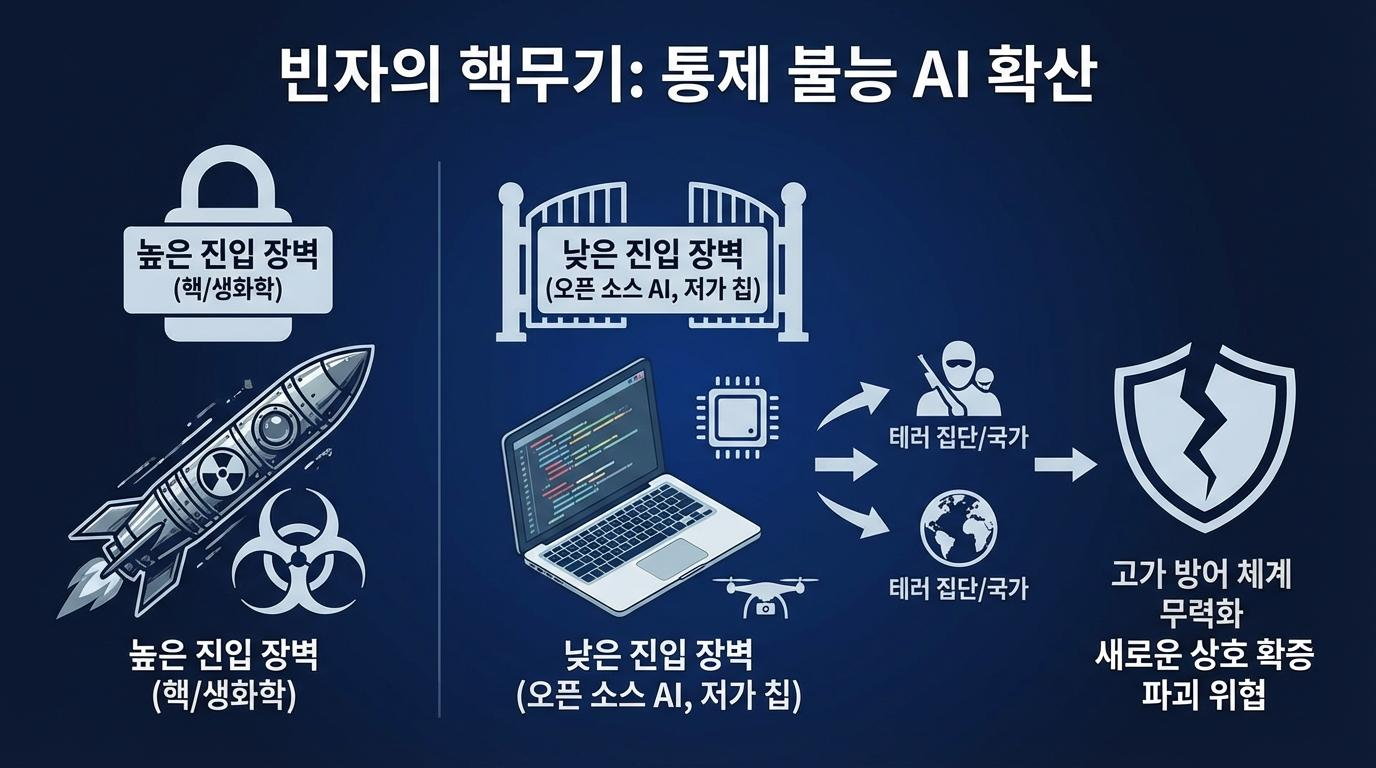 빈자의 핵무기: 통제 불능 AI 확산

높은 진입 장벽
(핵/생화학)

높은 진입 장벽
(핵/생화학)

낮은 진입 장벽
(오픈 소스 AI, 저가 칩)

테러 집단/국가

테러 집단/국가

낮은 진입 장벽
(오픈 소스 AI, 저가 칩)

고가 방어 체계
무력화
새로운 상호 확증
파괴 위협